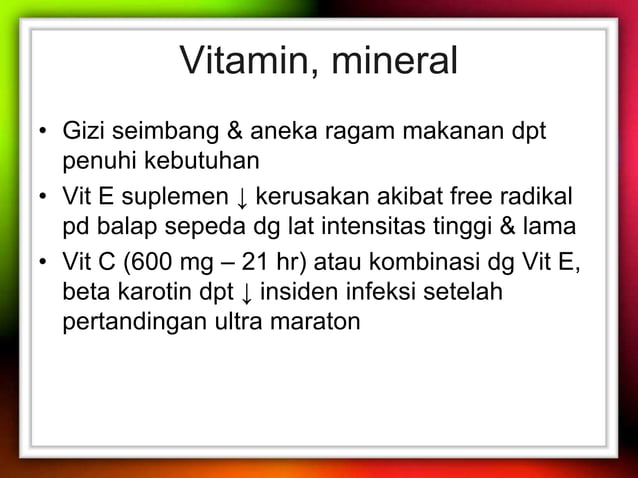 Vitamin, mineral

• Gizi seimbang & aneka ragam makanan dpt penuhi kebutuhan
• Vit E suplemen ↓ kerusakan akibat free radikal pd balap sepeda dg lat intensitas tinggi & lama
• Vit C (600 mg – 21 hr) atau kombinasi dg Vit E, beta karotin dpt ↓ insiden infeksi setelah pertandingan ultra maraton